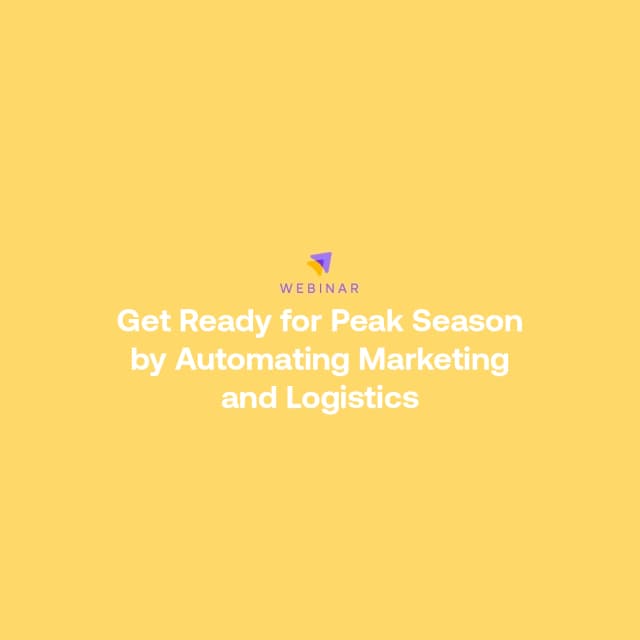 WEBINAR

Get Ready for Peak Season by Automating Marketing and Logistics